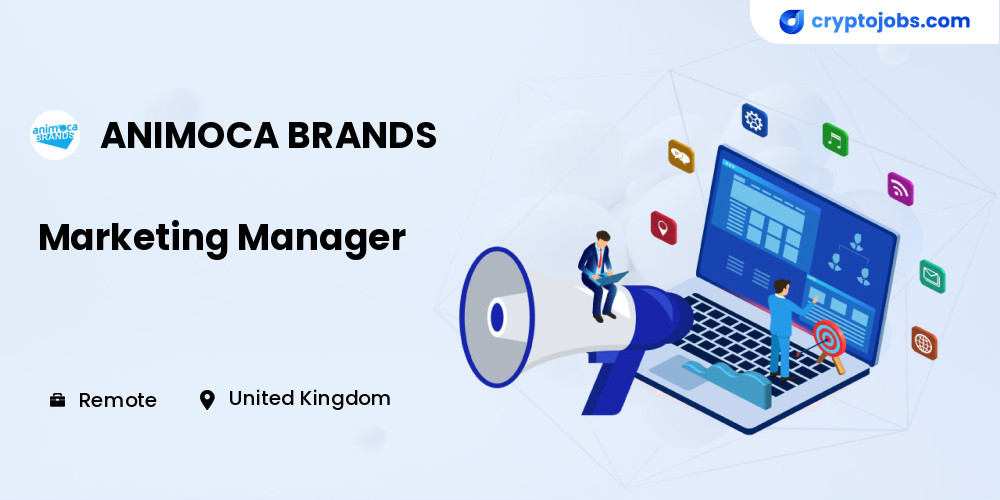 cryptojobs.com

animoca BRANDS

ANIMOCA BRANDS

Marketing Manager

Remote

United Kingdom